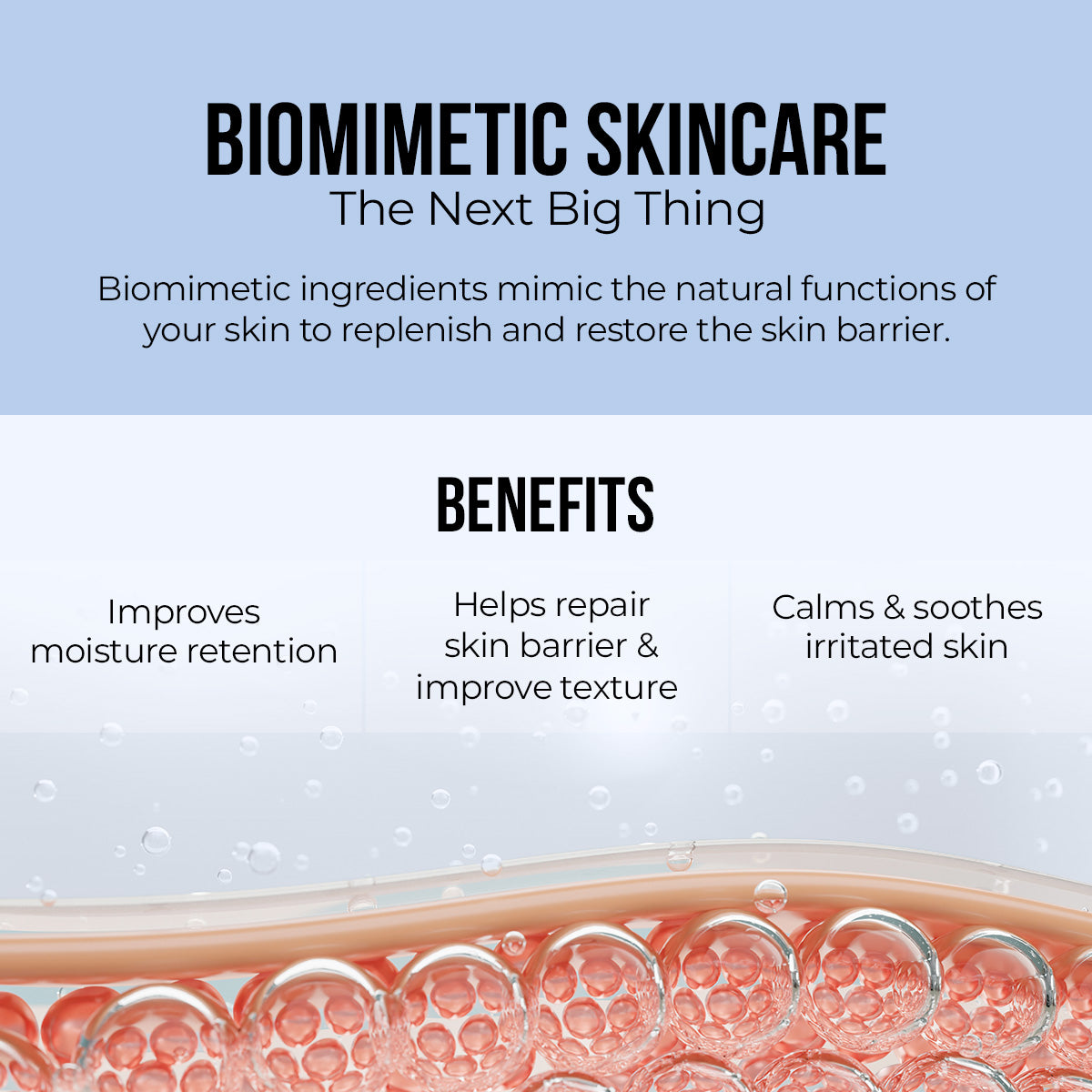 BIOMIMETIC SKINCARE
The Next Big Thing

Biomimetic ingredients mimic the natural functions of your skin to replenish and restore the skin barrier.

BENEFITS

Improves moisture retention

Helps repair skin barrier & improve texture

Calms & soothes irritated skin